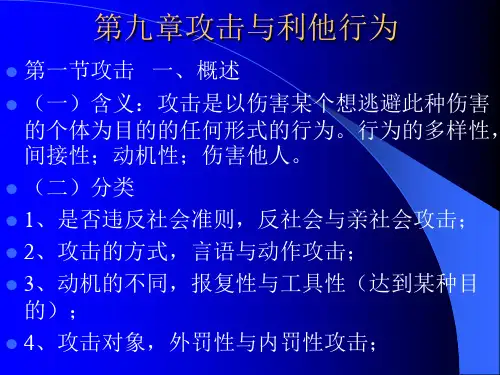 第九章攻击与利他行为

第一节攻击　一、概述

（一）含义：攻击是以伤害某个想逃避此种伤害的个体为目的的任何形式的行为。行为的多样性，间接性；动机性；伤害他人。

（二）分类

1、是否违反社会准则，反社会与亲社会攻击；

2、攻击的方式，言语与动作攻击；

3、动机的不同，报复性与工具性（达到某种目的）；

4、攻击对象，外罚性与内罚性攻击；